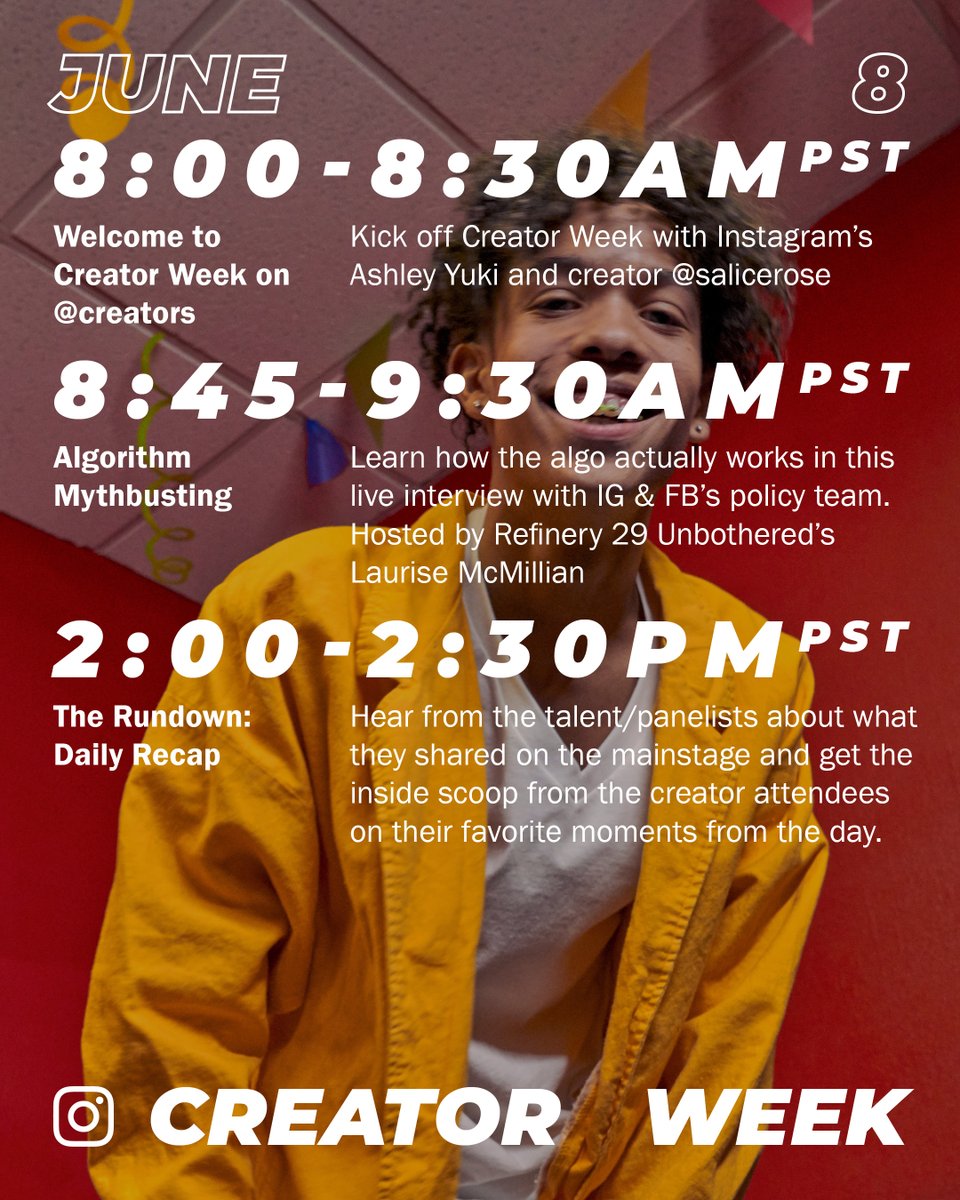 JUNE 8

8:00-8:30AM PST

Welcome to Creator Week on @creators

Kick off Creator Week with Instagram's Ashley Yuki and creator @salicerose

8:45-9:30AM PST

Algorithm Mythbusting

Learn how the algo actually works in this live interview with IG & FB's policy team. Hosted by Refinery 29 Unbothered's Laurise McMillian

2:00-2:30PM PST

The Rundown: Daily Recap

Hear from the talent/panelists about what they shared on the mainstage and get the inside scoop from the creator attendees on their favorite moments from the day.

CREATOR WEEK